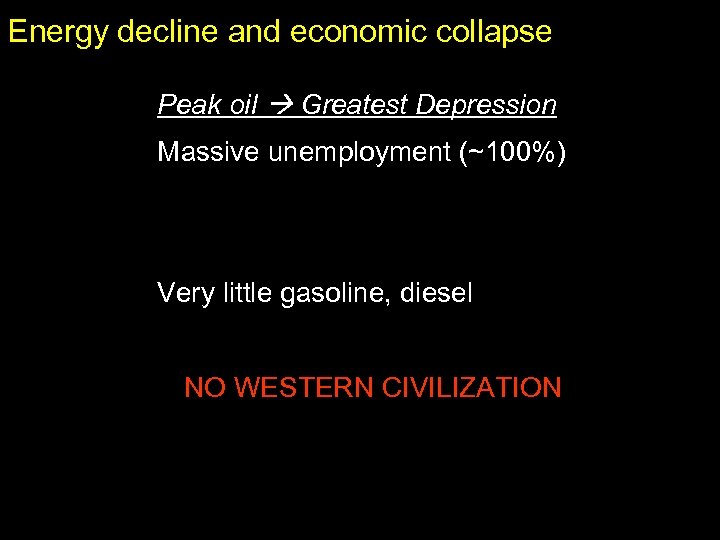 Energy decline and economic collapse

Peak oil → Greatest Depression

Massive unemployment (~100%)

Very little gasoline, diesel

NO WESTERN CIVILIZATION